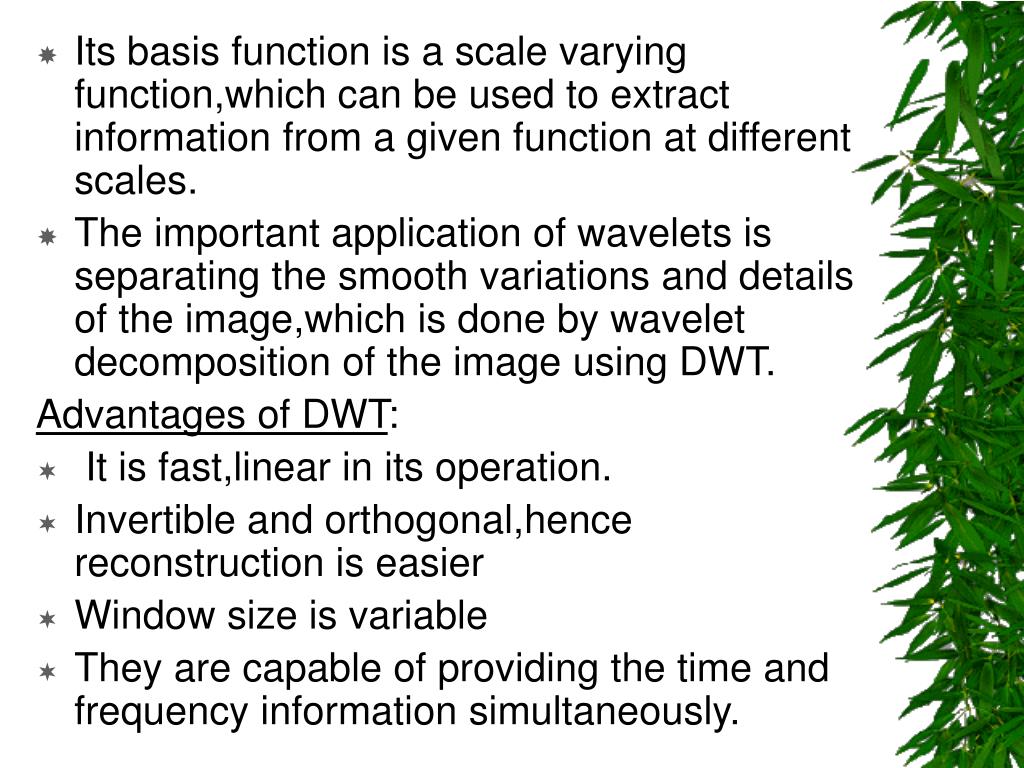 Its basis function is a scale varying function,which can be used to extract information from a given function at different scales.

The important application of wavelets is separating the smooth variations and details of the image,which is done by wavelet decomposition of the image using DWT.

Advantages of DWT:

It is fast,linear in its operation.

Invertible and orthogonal,hence reconstruction is easier

Window size is variable

They are capable of providing the time and frequency information simultaneously.